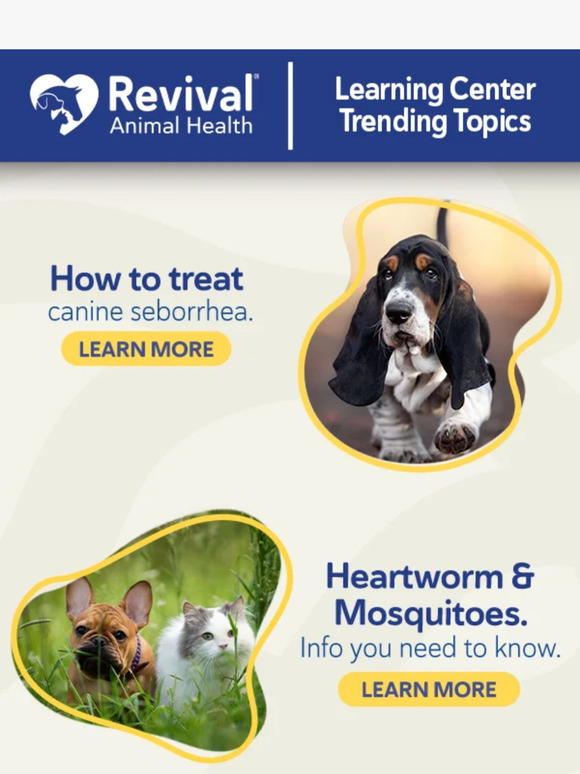 Revival® Animal Health

Learning Center Trending Topics

How to treat canine seborrhea.

LEARN MORE

Heartworm & Mosquitoes.

Info you need to know.

LEARN MORE